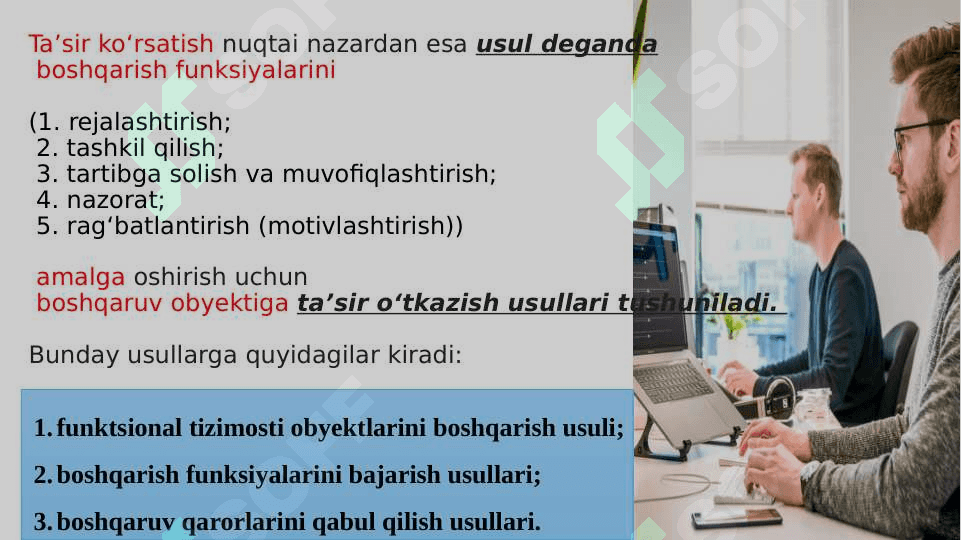 Ta’sir ko‘rsatish nuqtai nazardan esa usul deganda boshqarish funksiyalarini

(1. rejalashtirish;
2. tashkil qilish;
3. tartibga solish va muvofiqlashtirish;
4. nazorat;
5. rag‘batlantirish (motivlashtirish))

amalga oshirish uchun boshqaruv obyektiga ta’sir o‘tkazish usullari tushuniladi.

Bunday usullarga quyidagilar kiradi:

1. funktsional tizimosti obyektlarini boshqarish usuli;

2. boshqarish funksiyalarini bajarish usullari;

3. boshqaruv qarorlarini qabul qilish usullari.